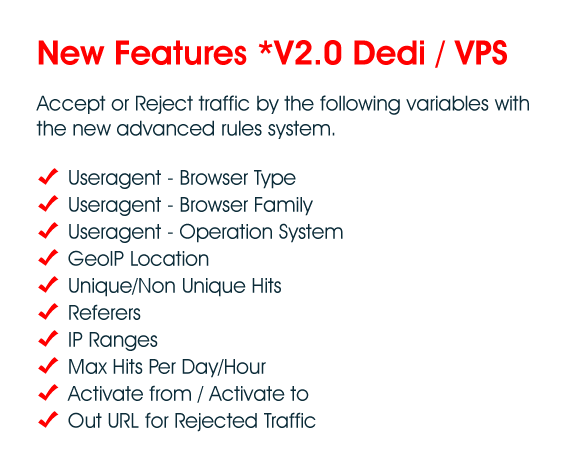 New Features *V2.0 Dedi / VPS

Accept or Reject traffic by the following variables with the new advanced rules system.

✔ Useragent - Browser Type
✔ Useragent - Browser Family
✔ Useragent - Operation System
✔ GeoIP Location
✔ Unique/Non Unique Hits
✔ Referers
✔ IP Ranges
✔ Max Hits Per Day/Hour
✔ Activate from / Activate to
✔ Out URL for Rejected Traffic